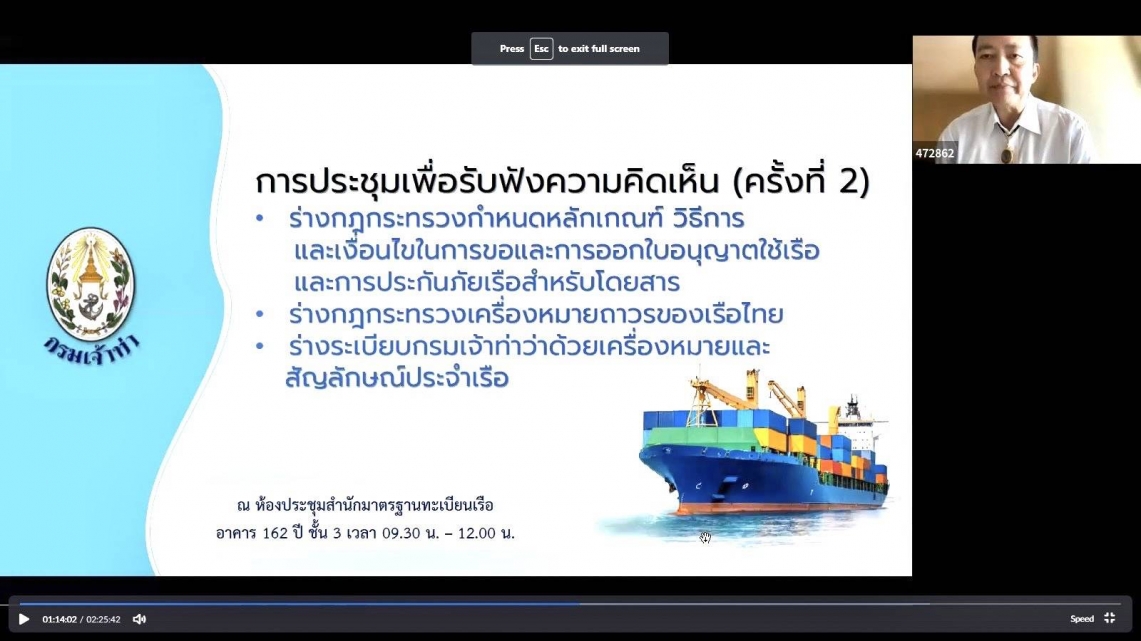 Press Esc to exit full screen

472862

กรมเจ้าท่า

การประชุมเพื่อรับฟังความคิดเห็น (ครั้งที่ 2)

• ร่างกฎกระทรวงกำหนดหลักเกณฑ์ วิธีการ และเงื่อนไขในการขอและการออกใบอนุญาตใช้เรือ และการประกันภัยเรือสำหรับโดยสาร

• ร่างกฎกระทรวงเครื่องหมายถาวรของเรือไทย

• ร่างระเบียบกรมเจ้าท่าว่าด้วยเครื่องหมายและสัญลักษณ์ประจำเรือ

ณ ห้องประชุมสำนักมาตรฐานทะเบียนเรือ
อาคาร 162 ปี ชั้น 3 เวลา 09.30 น. – 12.00 น.

01:14:02 / 02:25:42

Speed